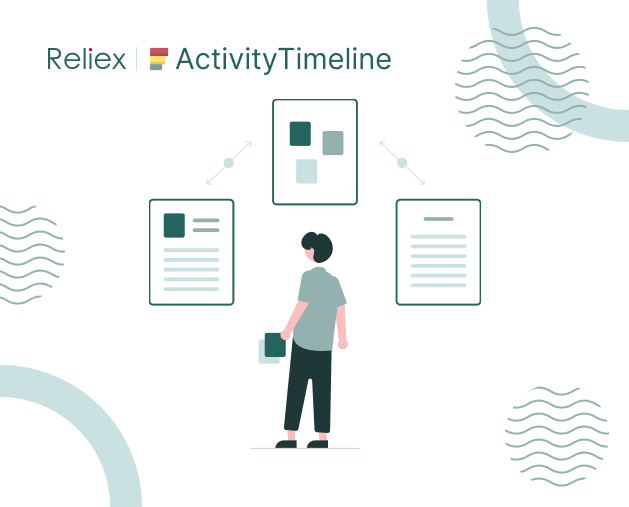 Reliex | ActivityTimeline